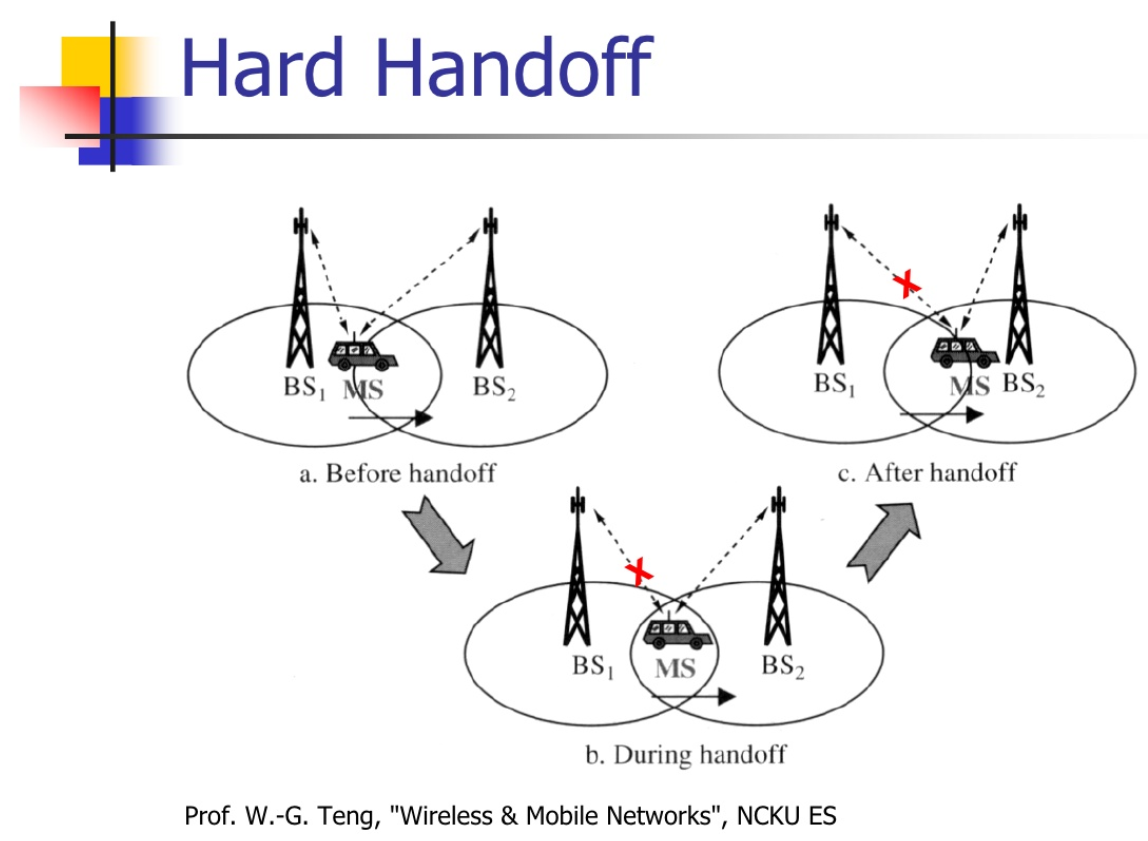 Hard Handoff

$BS_1$ MS $BS_2$

a. Before handoff

$BS_1$ MS $BS_2$

c. After handoff

$BS_1$ MS $BS_2$

b. During handoff

Prof. W.-G. Teng, "Wireless & Mobile Networks", NCKU ES